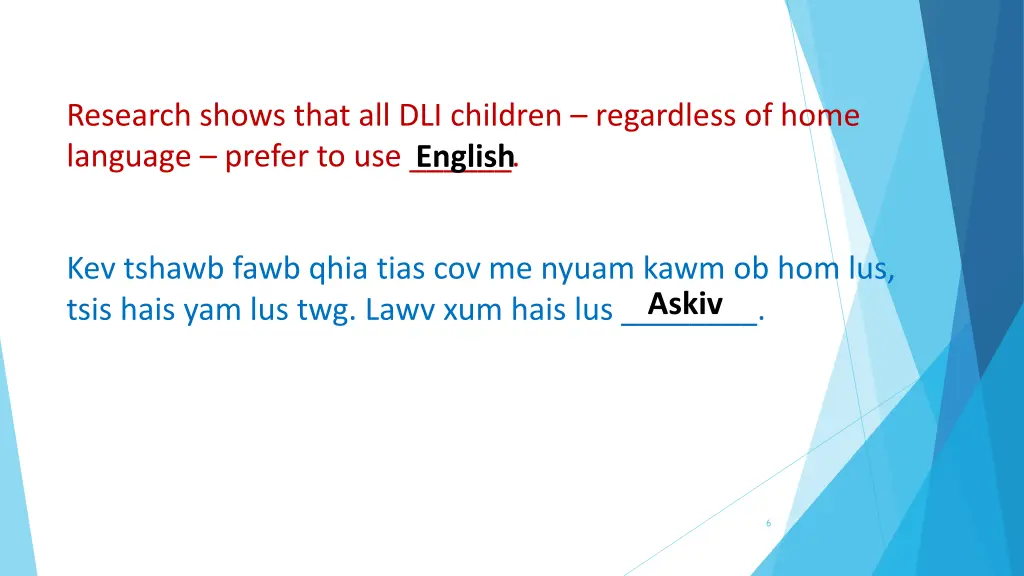 Research shows that all DLI children – regardless of home language – prefer to use English.

Kev tshawb fawb qhia tias cov me nyuam kawm ob hom lus, tsis hais yam lus twg. Lawv xum hais lus Askiv.

6